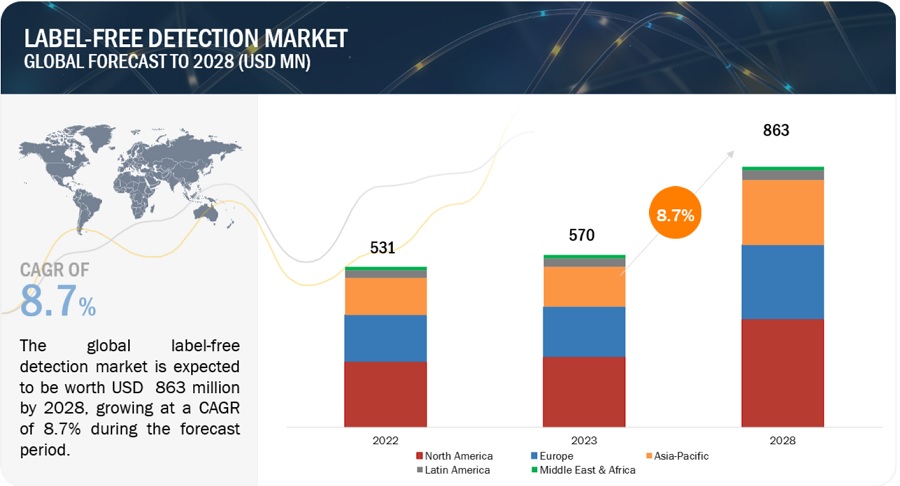 LABEL-FREE DETECTION MARKET
GLOBAL FORECAST TO 2028 (USD MN)

CAGR OF
8.7%

The global label-free detection market is expected to be worth USD 863 million by 2028, growing at a CAGR of 8.7% during the forecast period.

531
570
8.7%
863

2022
2023
2028

North America
Europe
Asia-Pacific
Latin America
Middle East & Africa